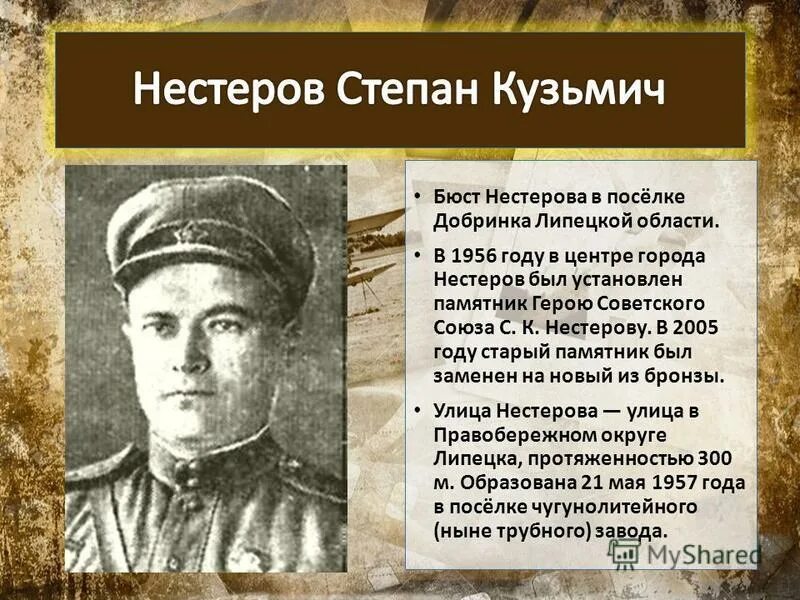 Нестеров Степан Кузьмич

• Бюст Нестерова в посёлке Добринка Липецкой области.

• В 1956 году в центре города Нестеров был установлен памятник Герою Советского Союза С. К. Нестерову. В 2005 году старый памятник был заменен на новый из бронзы.

• Улица Нестерова — улица в Правобережном округе Липецка, протяженностью 300 м. Образована 21 мая 1957 года в посёлке чугунолитейного (ныне трубного) завода.

MyShared